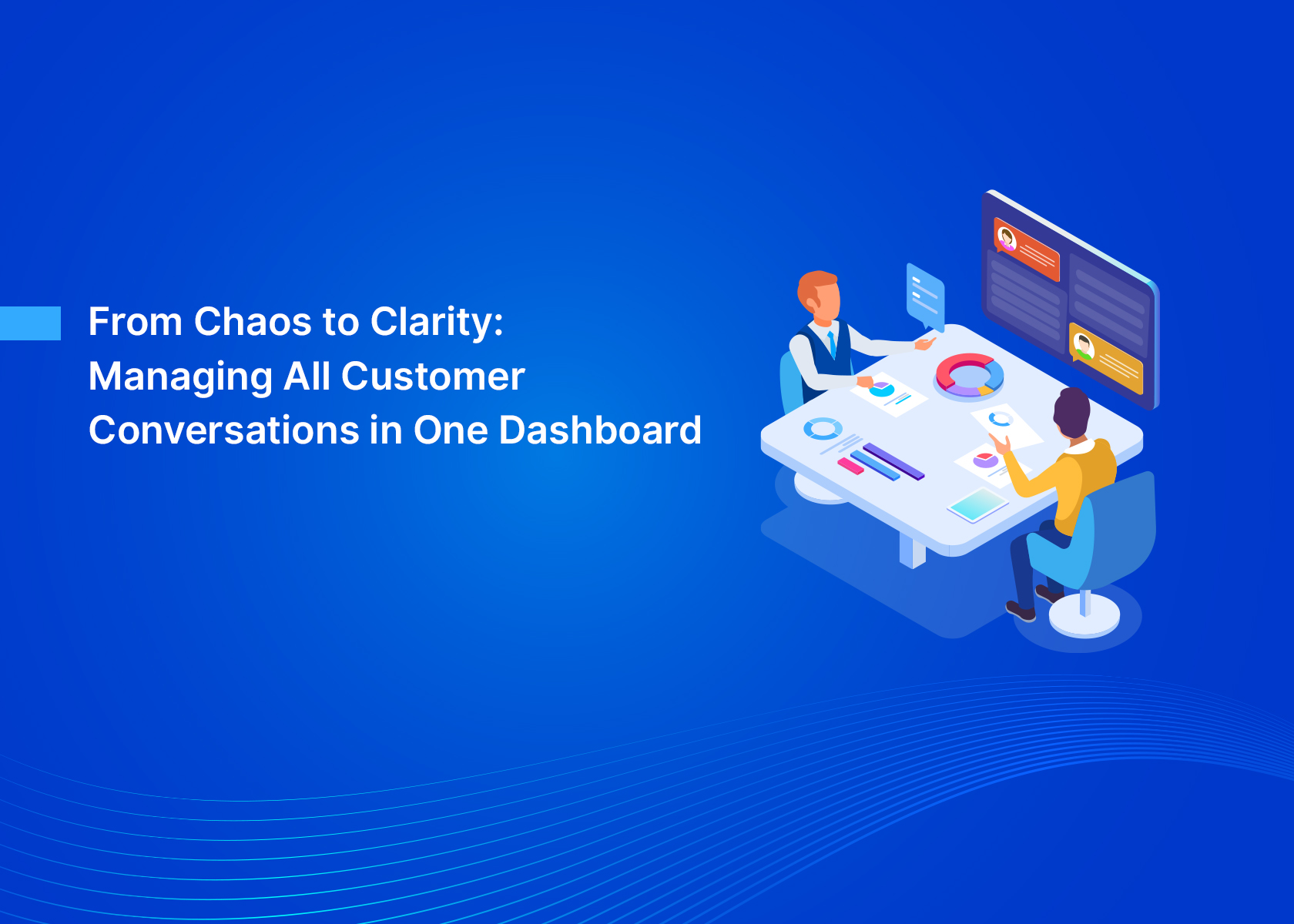 From Chaos to Clarity: Managing All Customer Conversations in One Dashboard